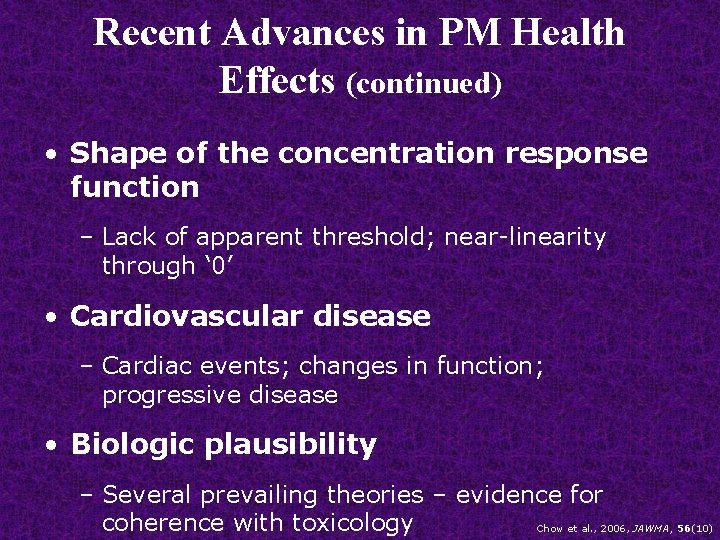 Recent Advances in PM Health Effects (continued)

• Shape of the concentration response function

– Lack of apparent threshold; near-linearity through ‘0’

• Cardiovascular disease

– Cardiac events; changes in function; progressive disease

• Biologic plausibility

– Several prevailing theories – evidence for coherence with toxicology

Chow et al., 2006, JAWMA, 56(10)